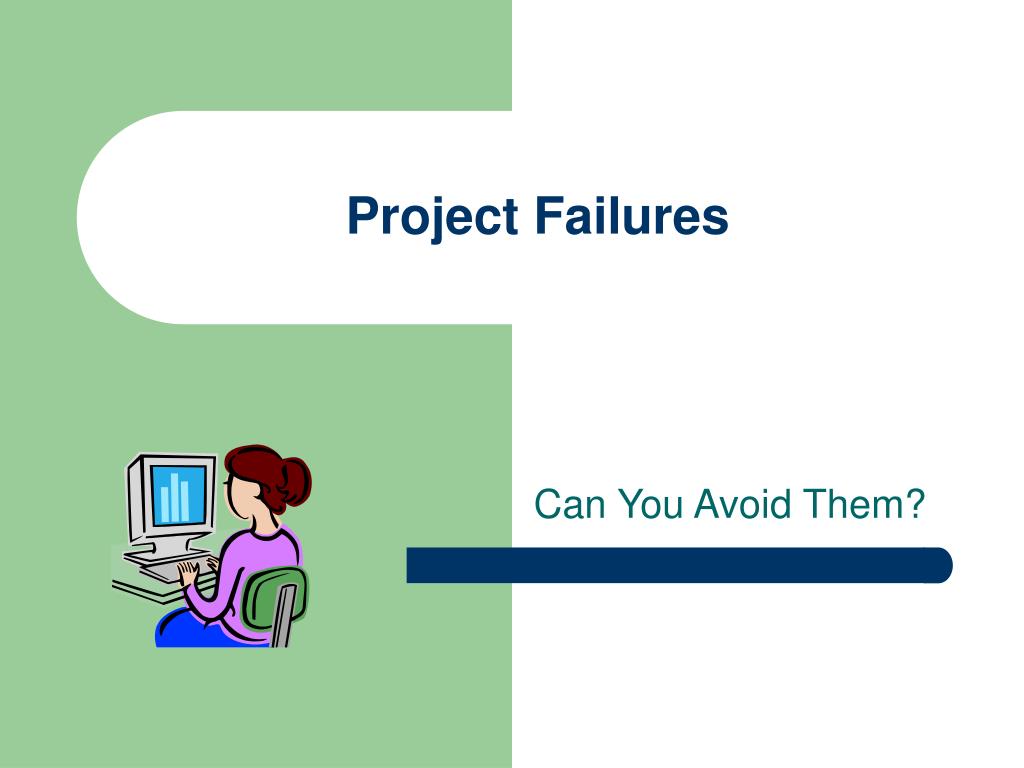 Project Failures

Can You Avoid Them?